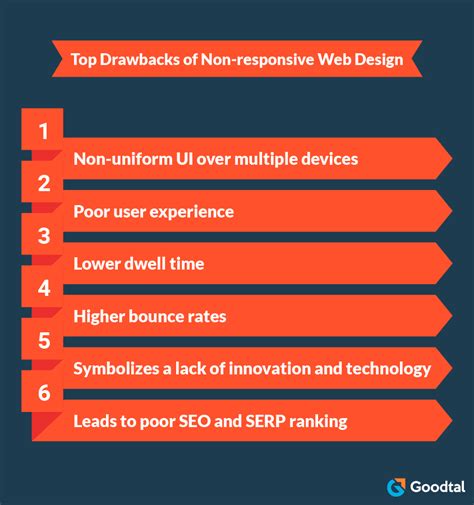 Top Drawbacks of Non-responsive Web Design

1
Non-uniform UI over multiple devices

2
Poor user experience

3
Lower dwell time

4
Higher bounce rates

5
Symbolizes a lack of innovation and technology

6
Leads to poor SEO and SERP ranking

Goodtal